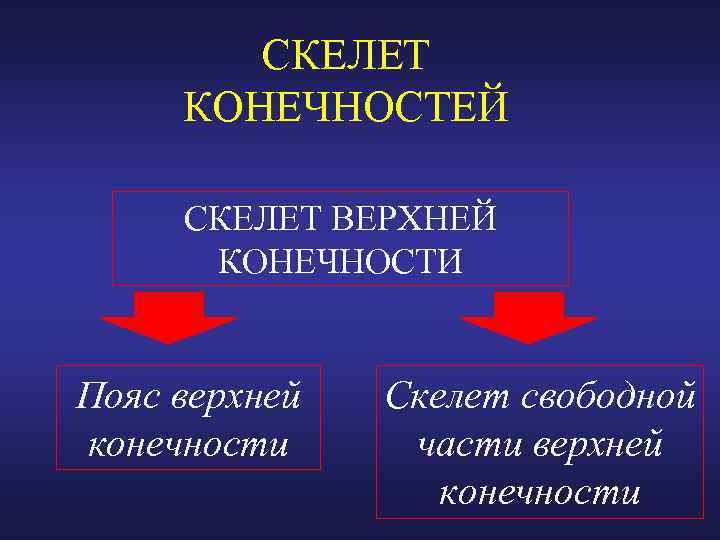 СКЕЛЕТ КОНЕЧНОСТЕЙ

СКЕЛЕТ ВЕРХНЕЙ КОНЕЧНОСТИ

Пояс верхней конечности

Скелет свободной части верхней конечности